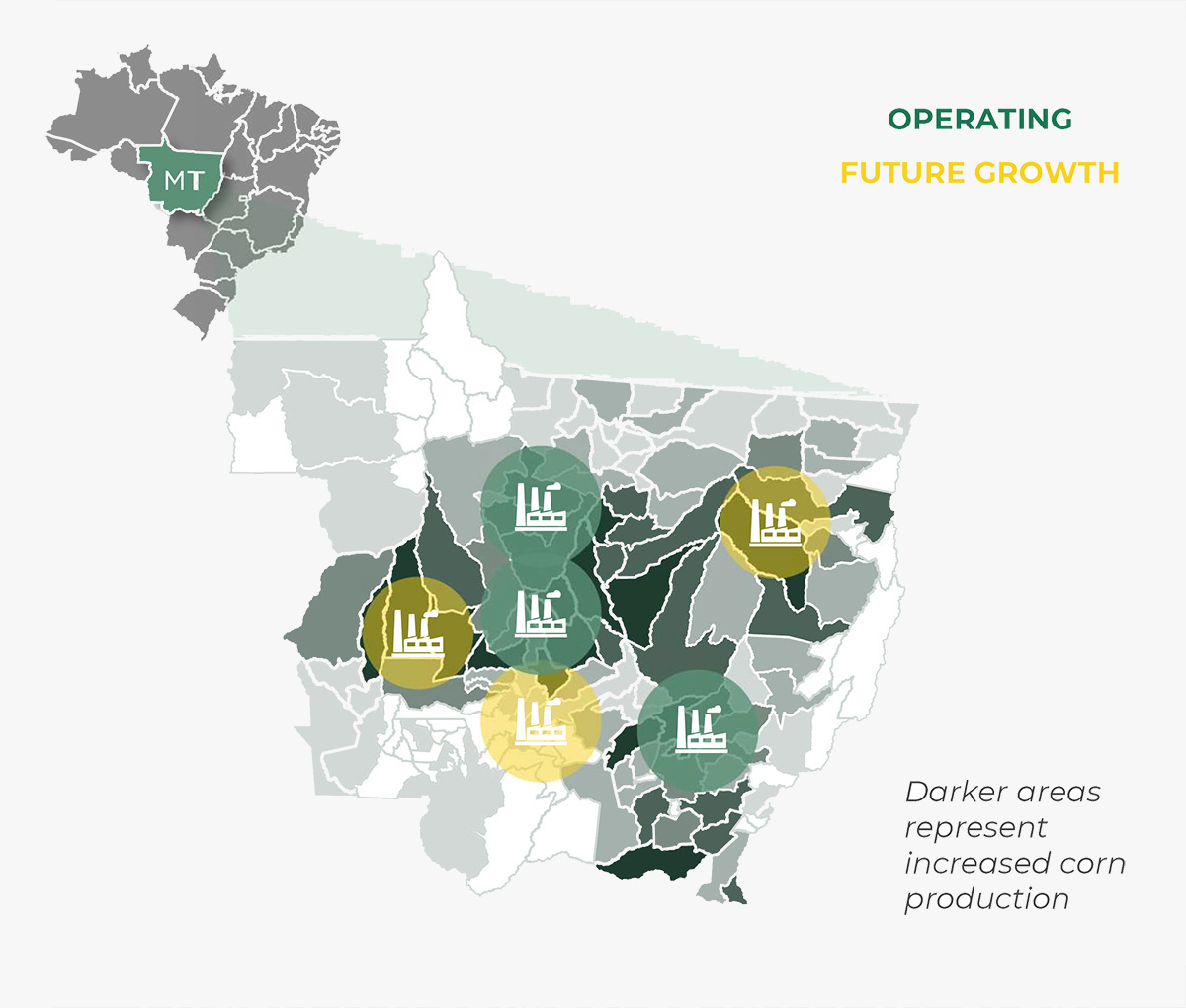 MT

OPERATING

FUTURE GROWTH

Darker areas represent increased corn production